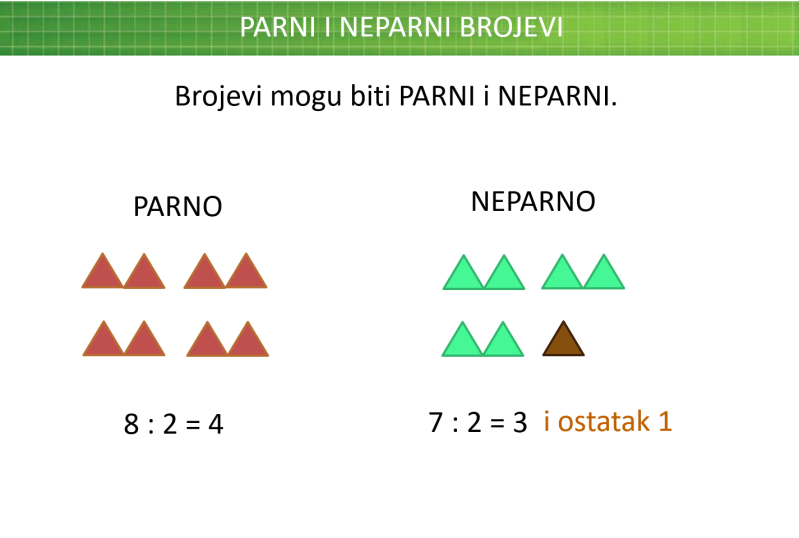 PARNI I NEPARNI BROJEVI

Brojevi mogu biti PARNI i NEPARNI.

PARNO

$8 : 2 = 4$

NEPARNO

$7 : 2 = 3$ i ostatak 1